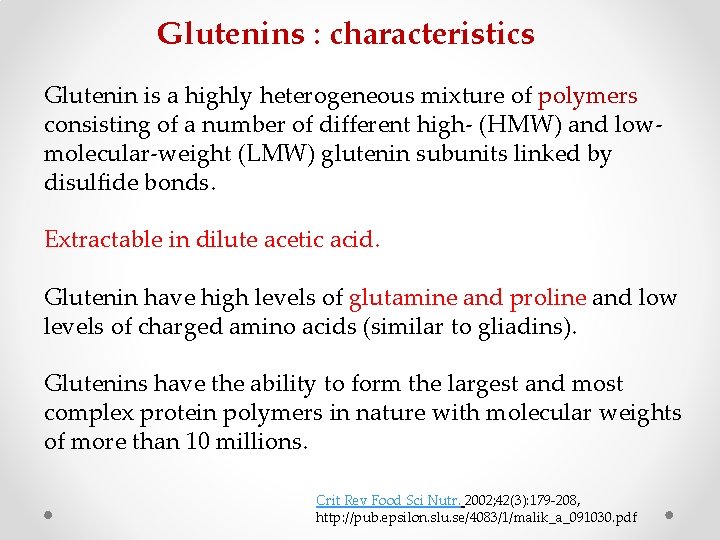 Glutenins : characteristics

Glutenin is a highly heterogeneous mixture of polymers consisting of a number of different high- (HMW) and low-molecular-weight (LMW) glutenin subunits linked by disulfide bonds.

Extractable in dilute acetic acid.

Glutenin have high levels of glutamine and proline and low levels of charged amino acids (similar to gliadins).

Glutenins have the ability to form the largest and most complex protein polymers in nature with molecular weights of more than 10 millions.

Crit Rev Food Sci Nutr. 2002;42(3):179-208, http://pub.epsilon.slu.se/4083/1/malik_a_091030.pdf